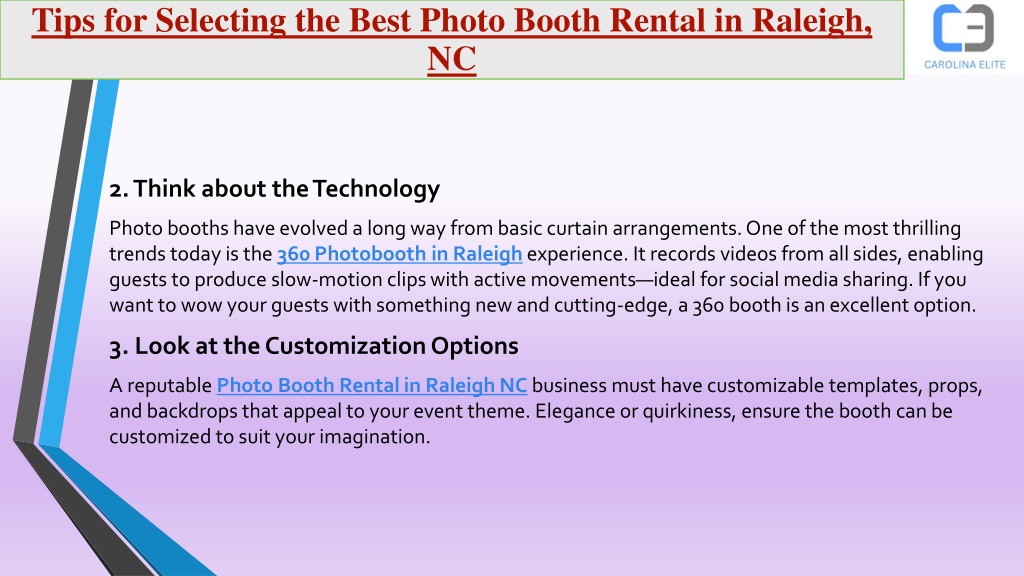 Tips for Selecting the Best Photo Booth Rental in Raleigh, NC

CAROLINA ELITE

2. Think about the Technology

Photo booths have evolved a long way from basic curtain arrangements. One of the most thrilling trends today is the 360 Photobooth in Raleigh experience. It records videos from all sides, enabling guests to produce slow-motion clips with active movements—ideal for social media sharing. If you want to wow your guests with something new and cutting-edge, a 360 booth is an excellent option.

3. Look at the Customization Options

A reputable Photo Booth Rental in Raleigh NC business must have customizable templates, props, and backdrops that appeal to your event theme. Elegance or quirkiness, ensure the booth can be customized to suit your imagination.